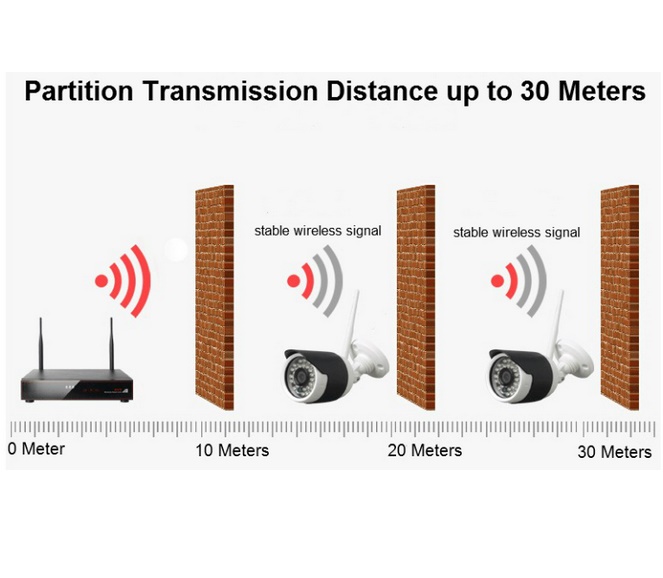 Partition Transmission Distance up to 30 Meters

stable wireless signal

stable wireless signal

0 Meter

10 Meters

20 Meters

30 Meters